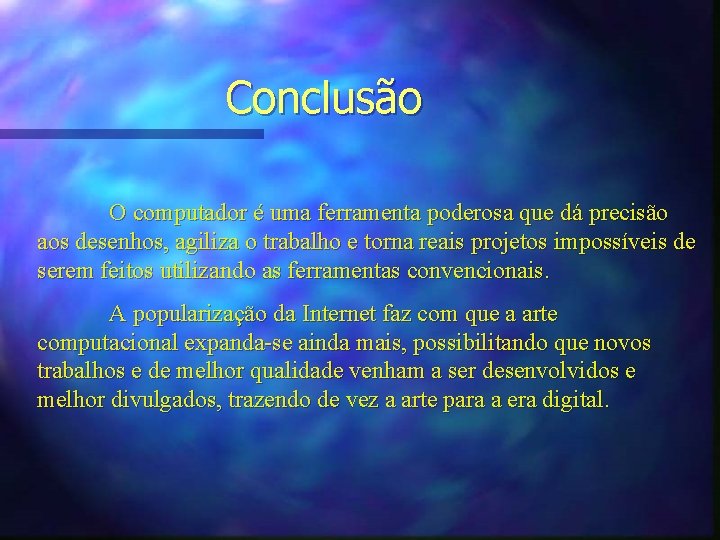 Conclusão

O computador é uma ferramenta poderosa que dá precisão aos desenhos, agiliza o trabalho e torna reais projetos impossíveis de serem feitos utilizando as ferramentas convencionais.

A popularização da Internet faz com que a arte computacional expanda-se ainda mais, possibilitando que novos trabalhos e de melhor qualidade venham a ser desenvolvidos e melhor divulgados, trazendo de vez a arte para a era digital.